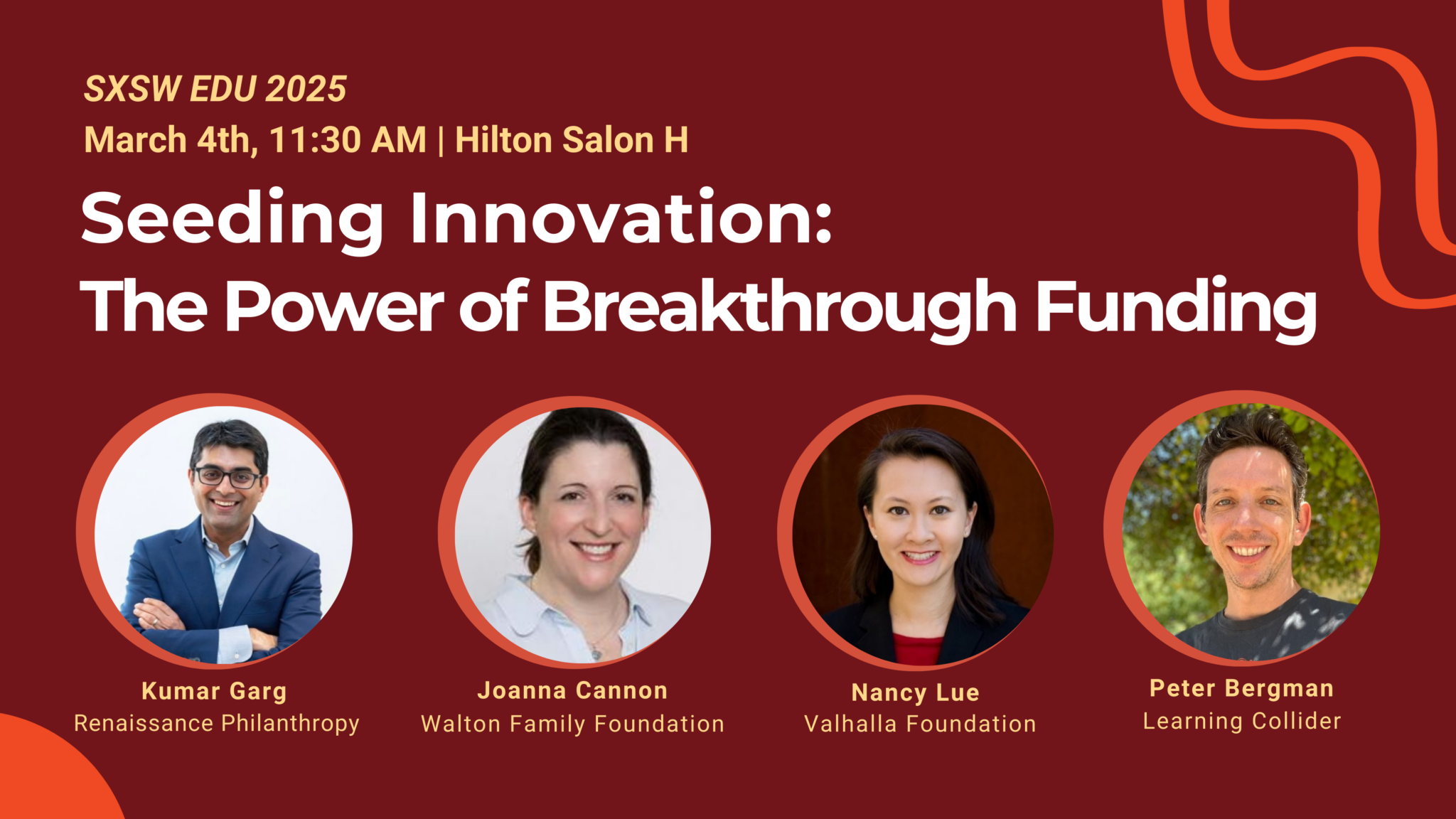 SXSW EDU 2025
March 4th, 11:30 AM | Hilton Salon H

Seeding Innovation:
The Power of Breakthrough Funding

Kumar Garg
Renaissance Philanthropy

Joanna Cannon
Walton Family Foundation

Nancy Lue
Valhalla Foundation

Peter Bergman
Learning Collider